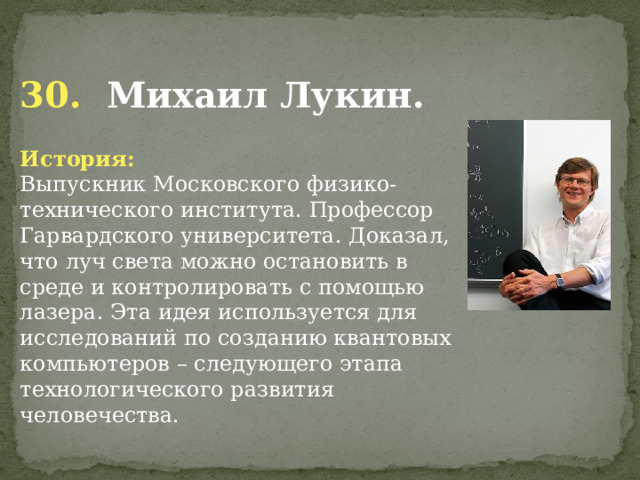 30. Михаил Лукин.

История:
Выпускник Московского физико-технического института. Профессор Гарвардского университета. Доказал, что луч света можно остановить в среде и контролировать с помощью лазера. Эта идея используется для исследований по созданию квантовых компьютеров – следующего этапа технологического развития человечества.